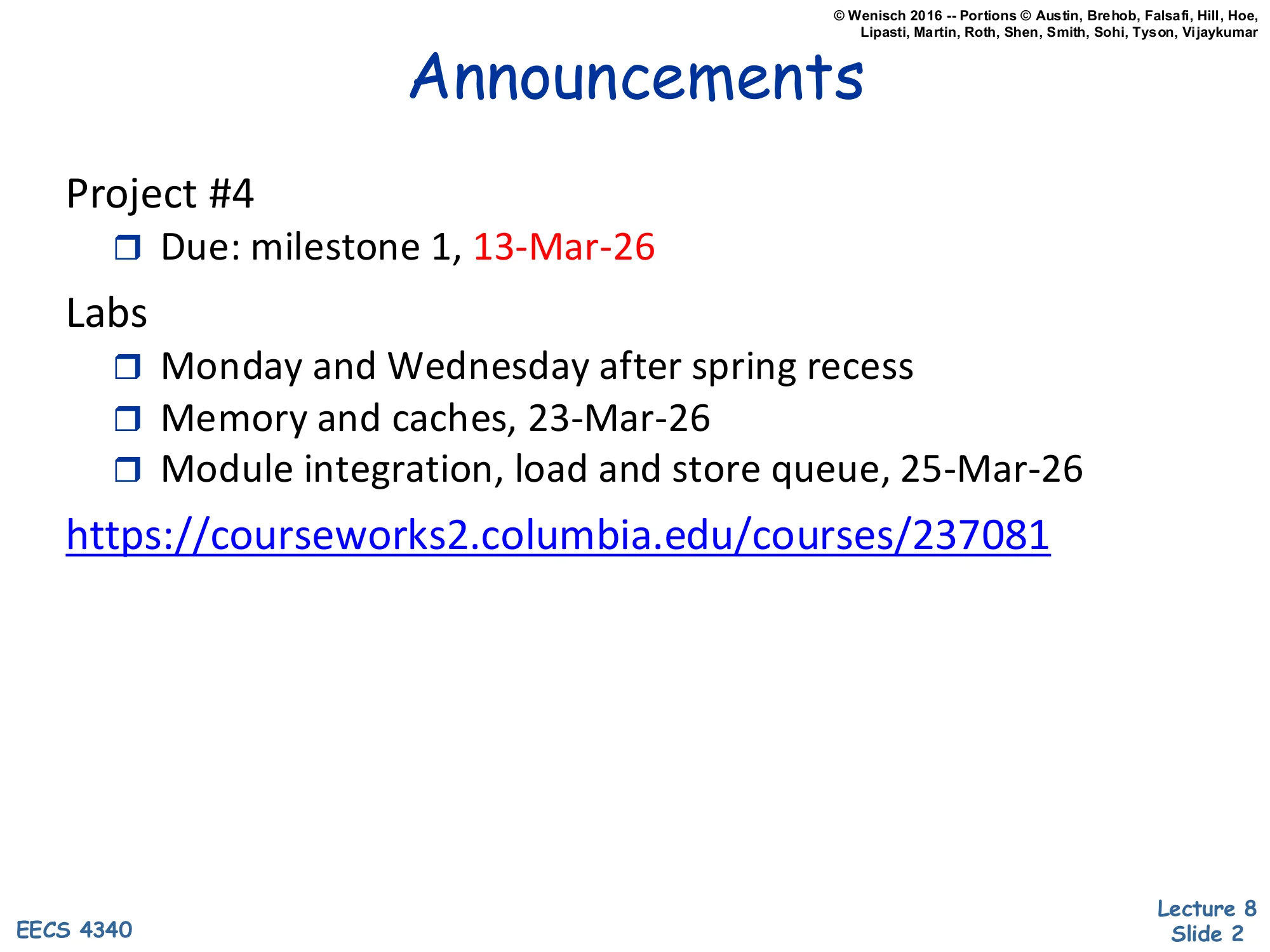 © Wenisch 2016 -- Portions © Austin, Brehob, Falsafi, Hill, Hoe, Lipasti, Martin, Roth, Shen, Smith, Sohi, Tyson, Vijaykumar

Announcements

Project #4
❒ Due: milestone 1, 13-Mar-26

Labs
❒ Monday and Wednesday after spring recess
❒ Memory and caches, 23-Mar-26
❒ Module integration, load and store queue, 25-Mar-26

https://courseworks2.columbia.edu/courses/237081

EECS 4340

Lecture 8
Slide 2